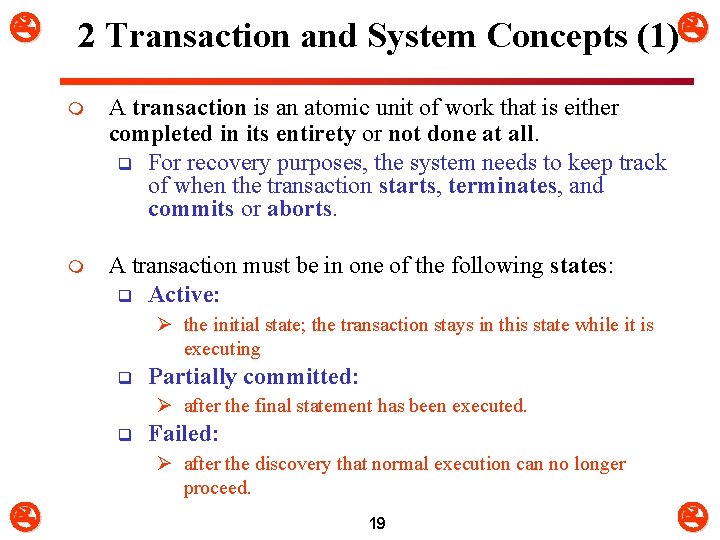 2 Transaction and System Concepts (1)

A transaction is an atomic unit of work that is either completed in its entirety or not done at all.

For recovery purposes, the system needs to keep track of when the transaction starts, terminates, and commits or aborts.

A transaction must be in one of the following states:

Active:

the initial state; the transaction stays in this state while it is executing

Partially committed:

after the final statement has been executed.

Failed:

after the discovery that normal execution can no longer proceed.

19